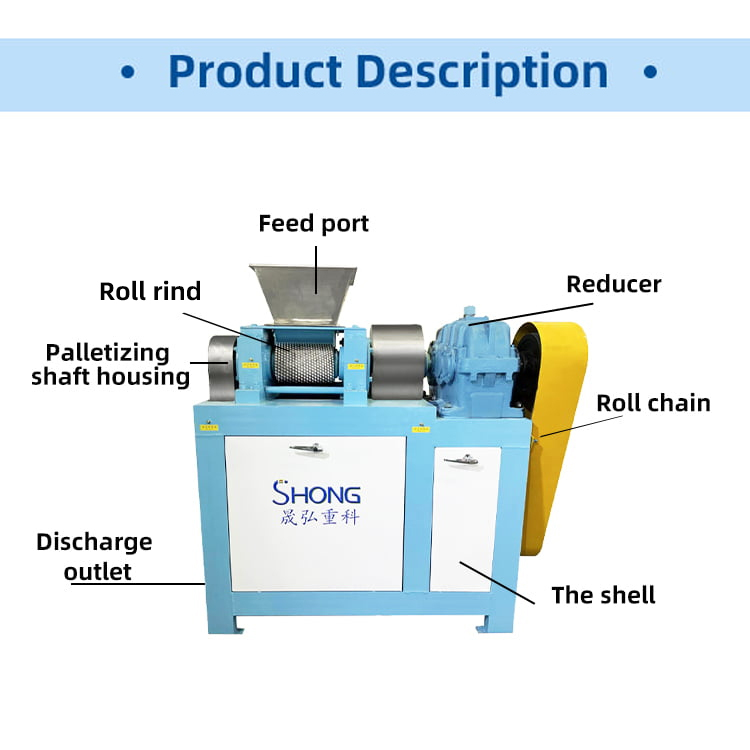 • Product Description •

Feed port

Roll rind

Reducer

Palletizing shaft housing

Roll chain

SHONG
晟弘重科

Discharge outlet

The shell